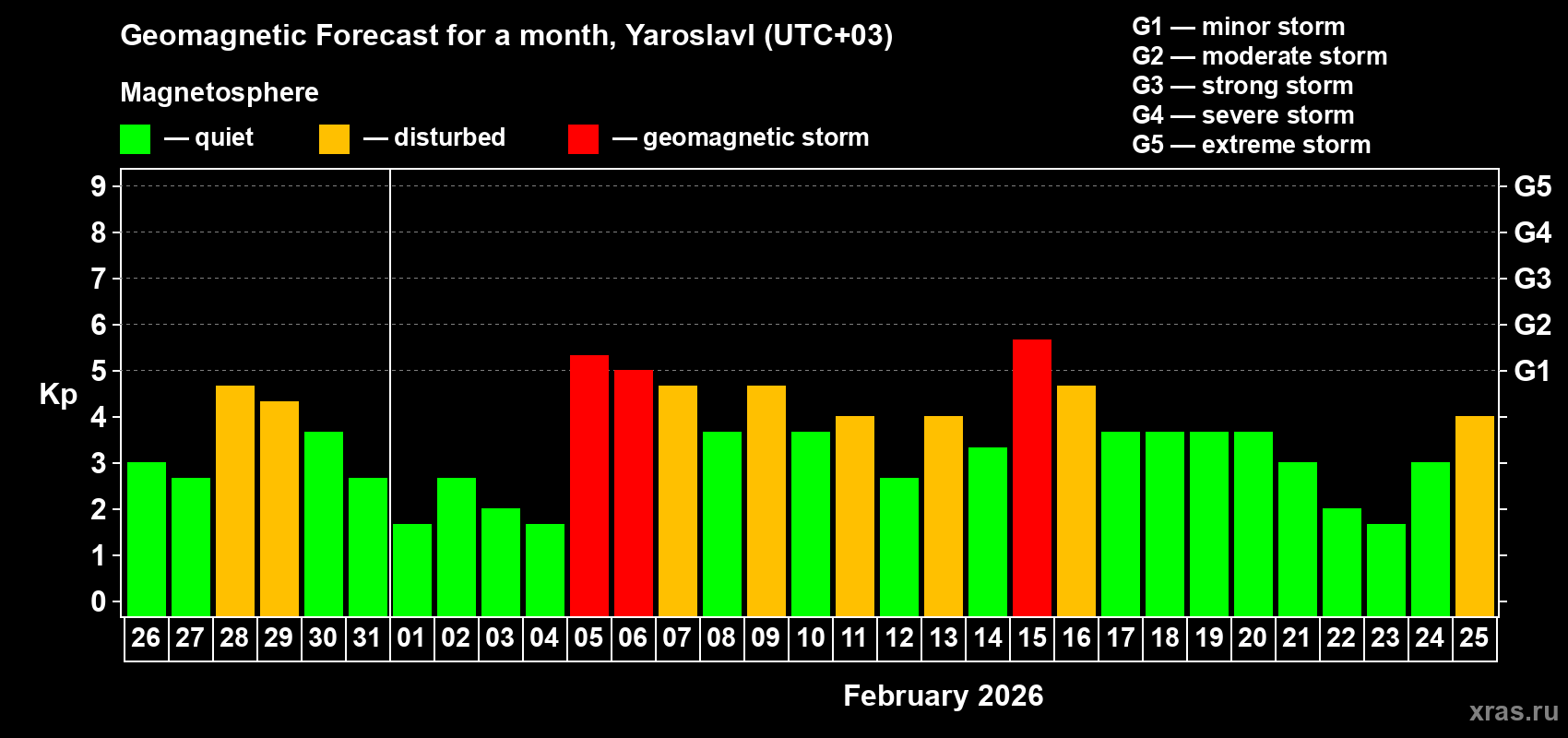 Geomagnetic Forecast for a month, Yaroslavl (UTC+03)

Magnetosphere

— quiet — disturbed — geomagnetic storm

G1 — minor storm
G2 — moderate storm
G3 — strong storm
G4 — severe storm
G5 — extreme storm

Kp

9
8
7
6
5
4
3
2
1
0

G5
G4
G3
G2
G1

26 27 28 29 30 31 01 02 03 04 05 06 07 08 09 10 11 12 13 14 15 16 17 18 19 20 21 22 23 24 25

February 2026

xras.ru